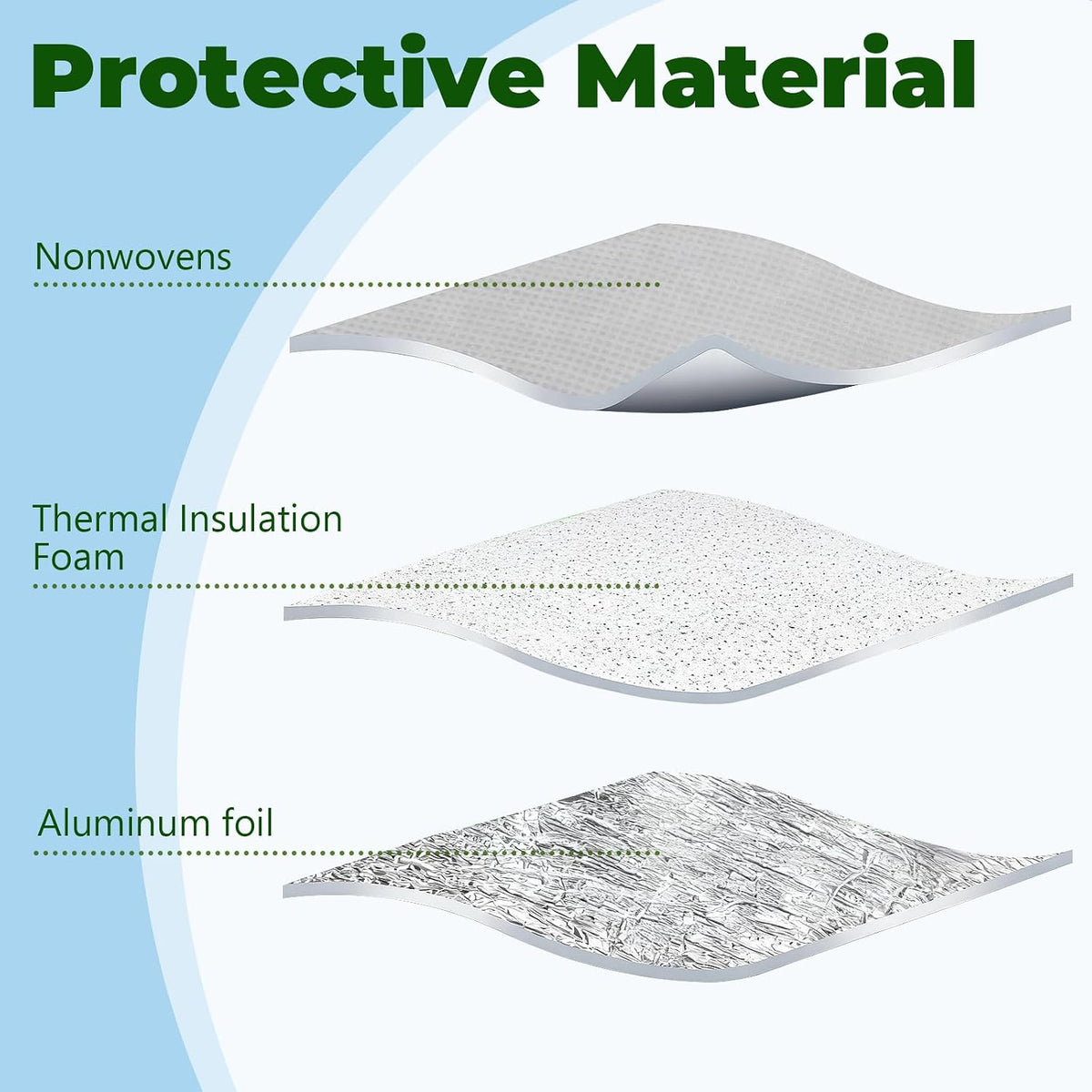 Protective Material

Nonwovens

Thermal Insulation Foam

Aluminum foil